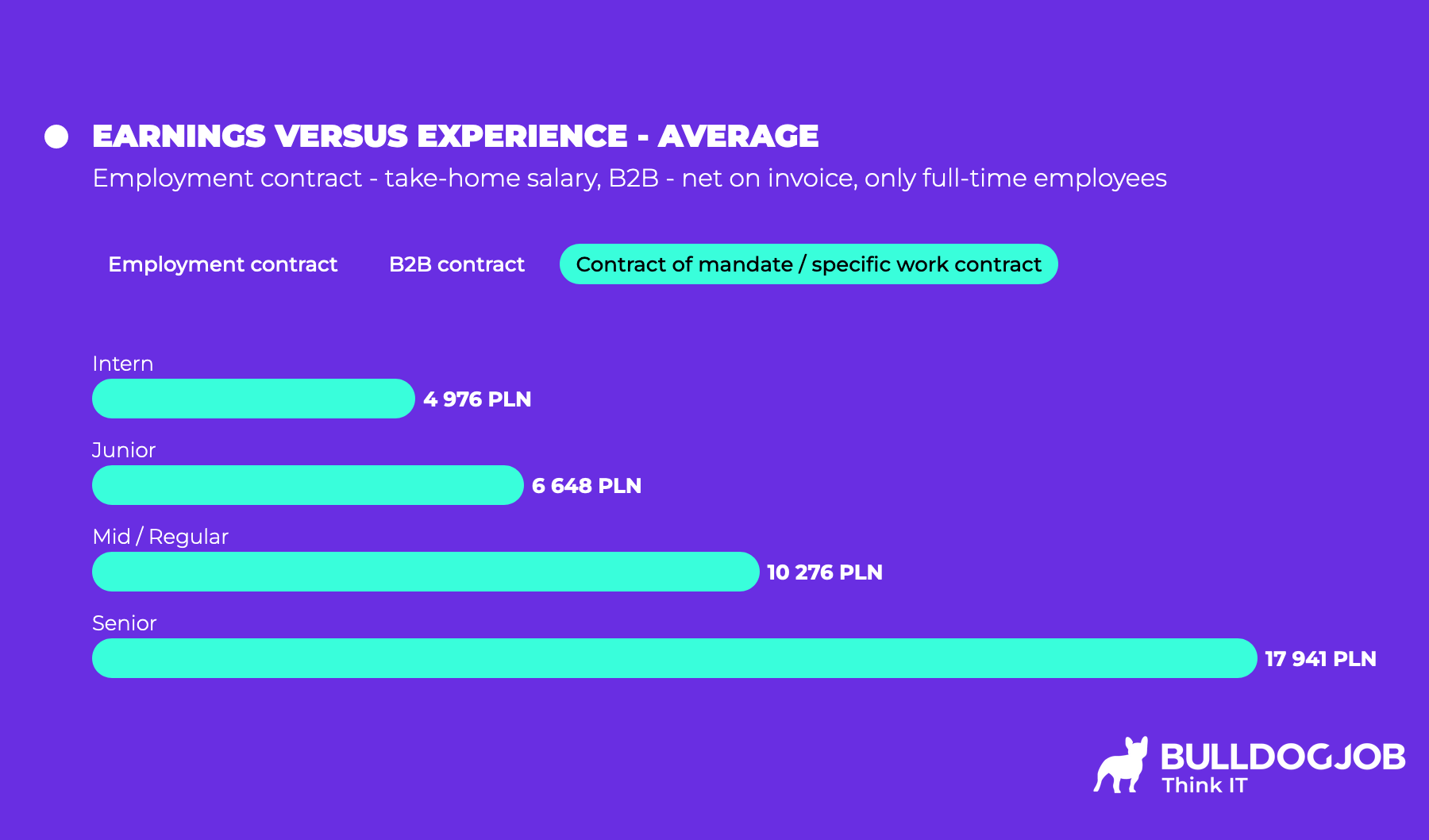 EARNINGS VERSUS EXPERIENCE - AVERAGE
Employment contract - take-home salary, B2B - net on invoice, only full-time employees

Employment contract B2B contract Contract of mandate / specific work contract

Intern
4 976 PLN
Junior
6 648 PLN
Mid / Regular
10 276 PLN
Senior
17 941 PLN

BULLDOGJOB
Think IT